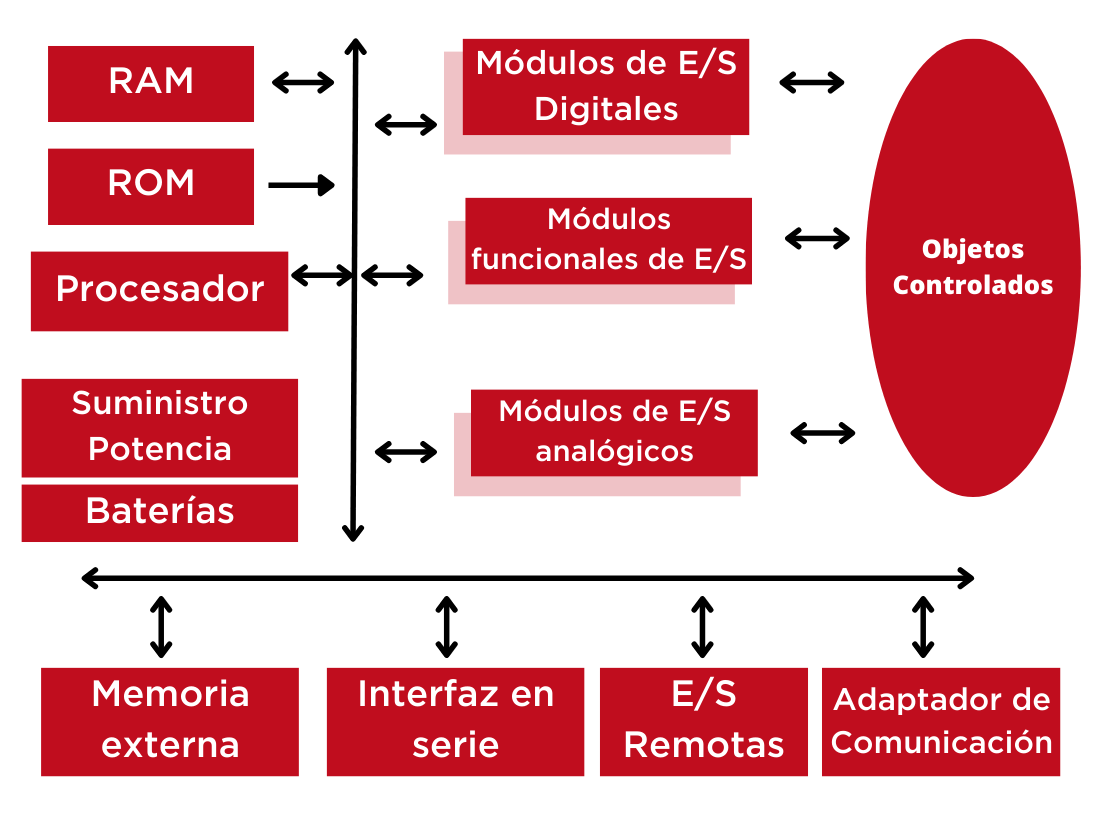 RAM

ROM

Procesador

Suministro Potencia

Baterías

Módulos de E/S Digitales

Módulos funcionales de E/S

Módulos de E/S analógicos

Objetos Controlados

Memoria externa

Interfaz en serie

E/S Remotas

Adaptador de Comunicación